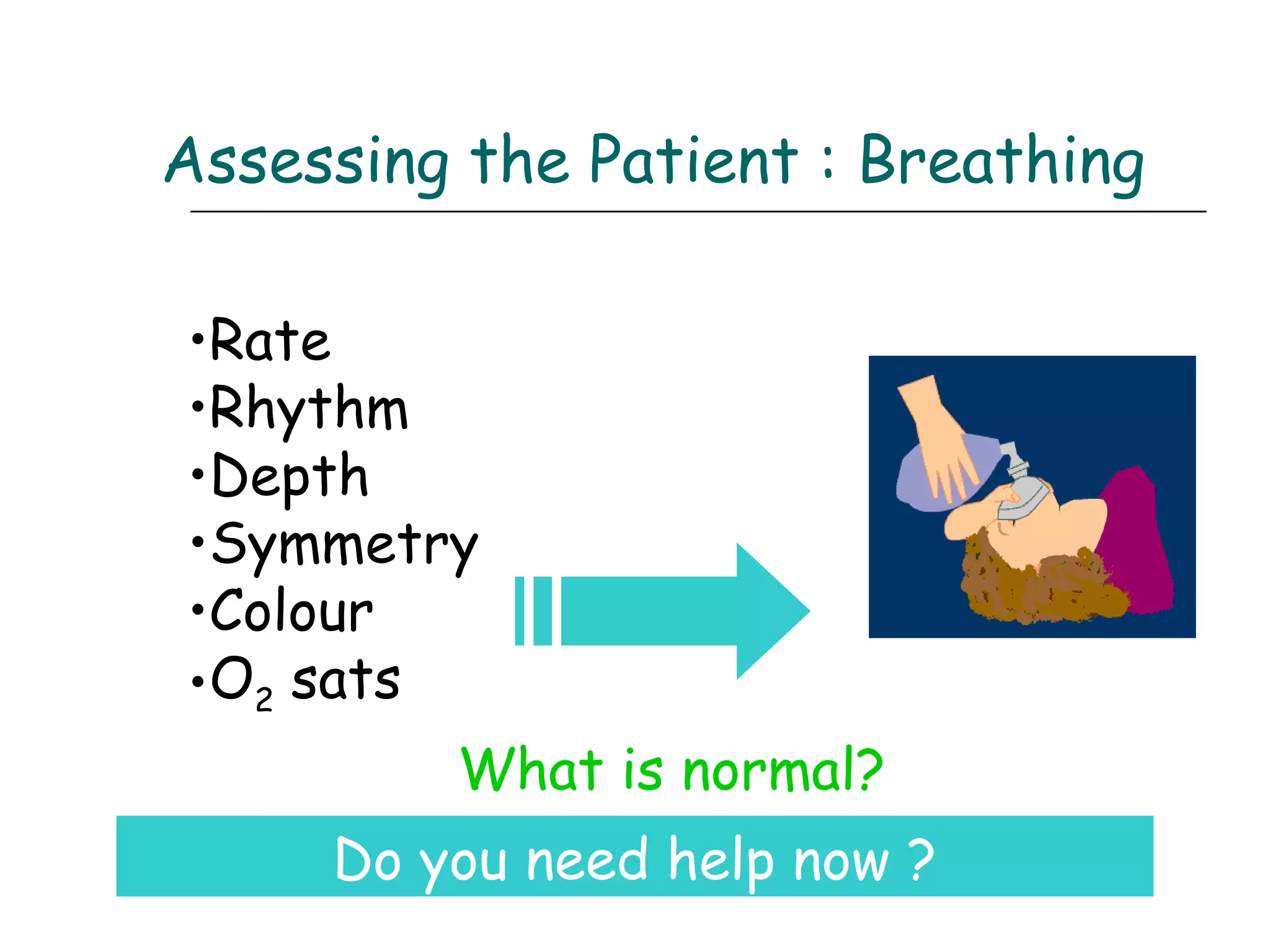 Assessing the Patient : Breathing

•Rate
•Rhythm
•Depth
•Symmetry
•Colour
•$O_2$ sats

What is normal?

Do you need help now ?